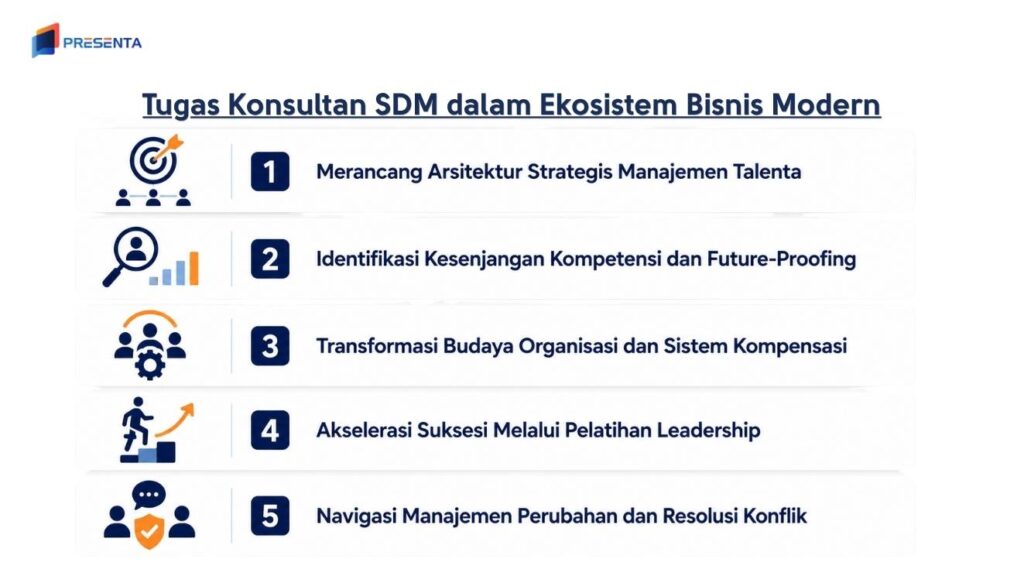 PRESENTA

Tugas Konsultan SDM dalam Ekosistem Bisnis Modern

1 Merancang Arsitektur Strategis Manajemen Talenta

2 Identifikasi Kesenjangan Kompetensi dan Future-Proofing

3 Transformasi Budaya Organisasi dan Sistem Kompensasi

4 Akselerasi Suksesi Melalui Pelatihan Leadership

5 Navigasi Manajemen Perubahan dan Resolusi Konflik